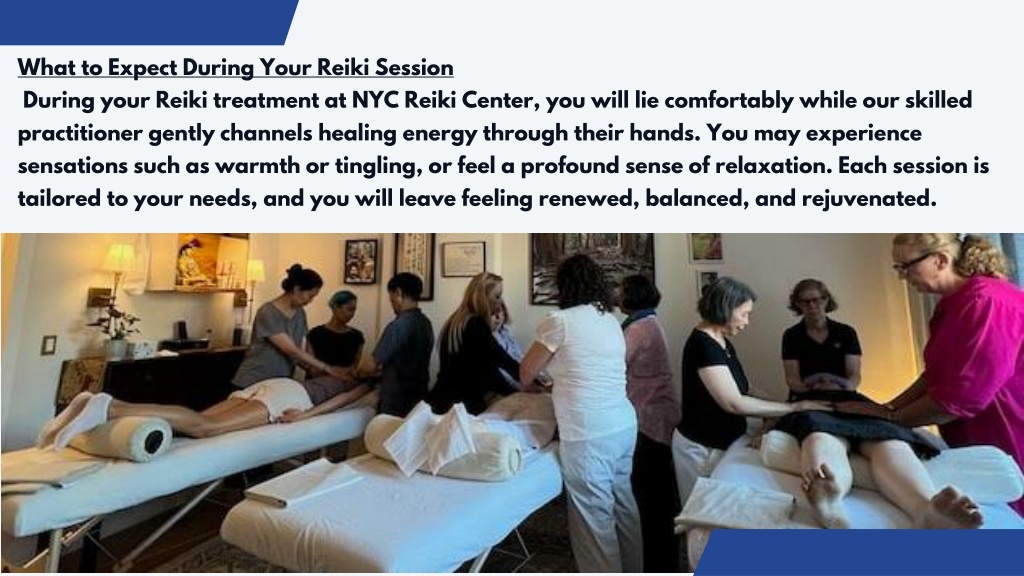 What to Expect During Your Reiki Session

During your Reiki treatment at NYC Reiki Center, you will lie comfortably while our skilled practitioner gently channels healing energy through their hands. You may experience sensations such as warmth or tingling, or feel a profound sense of relaxation. Each session is tailored to your needs, and you will leave feeling renewed, balanced, and rejuvenated.